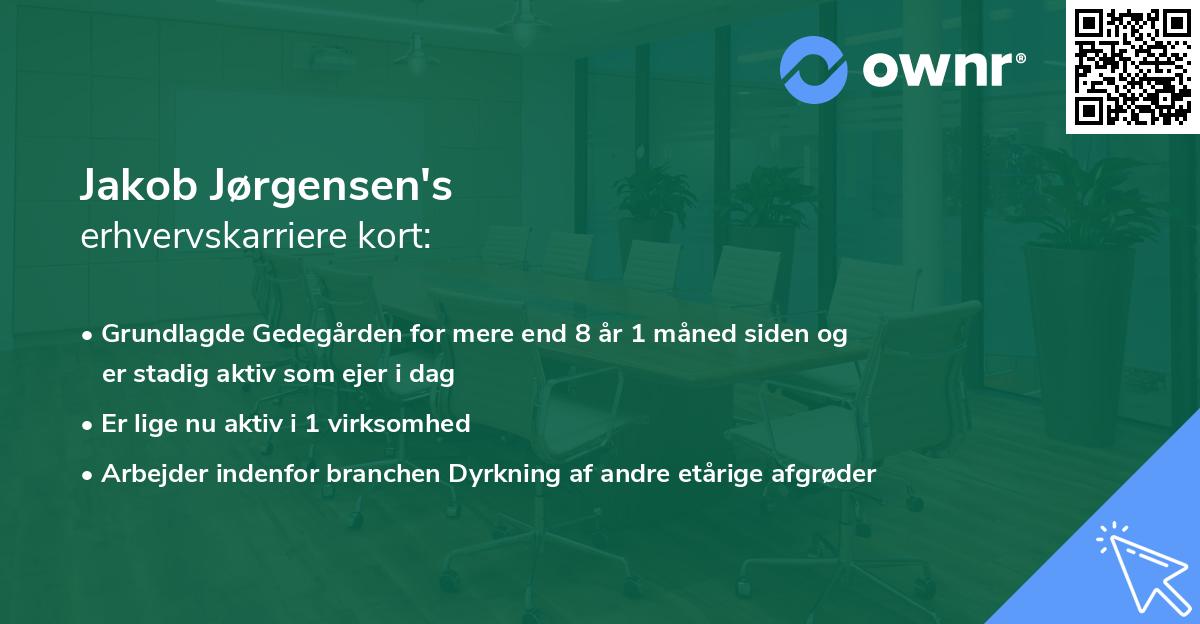 ownr®

Jakob Jørgensen's
erhvervskarriere kort:

• Grundlagde Gedegården for mere end 8 år 1 måned siden og er stadig aktiv som ejer i dag

• Er lige nu aktiv i 1 virksomhed

• Arbejder indenfor branchen Dyrkning af andre etårige afgrøder